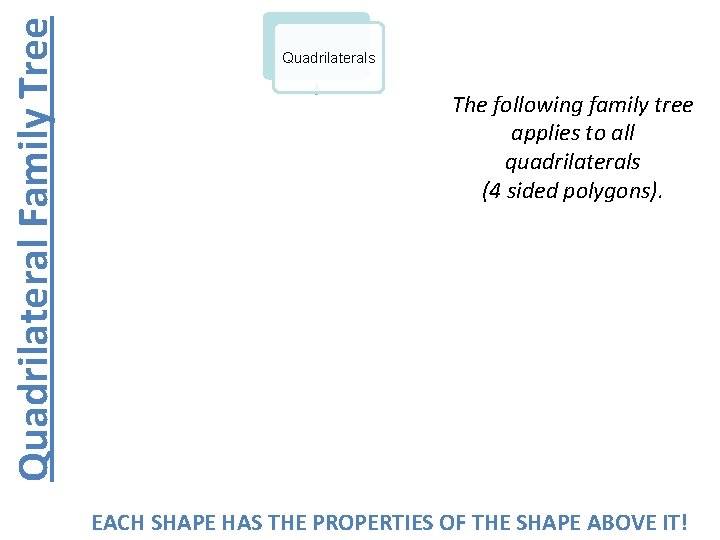 Quadrilateral Family Tree

Quadrilaterals

The following family tree applies to all quadrilaterals (4 sided polygons).

EACH SHAPE HAS THE PROPERTIES OF THE SHAPE ABOVE IT!